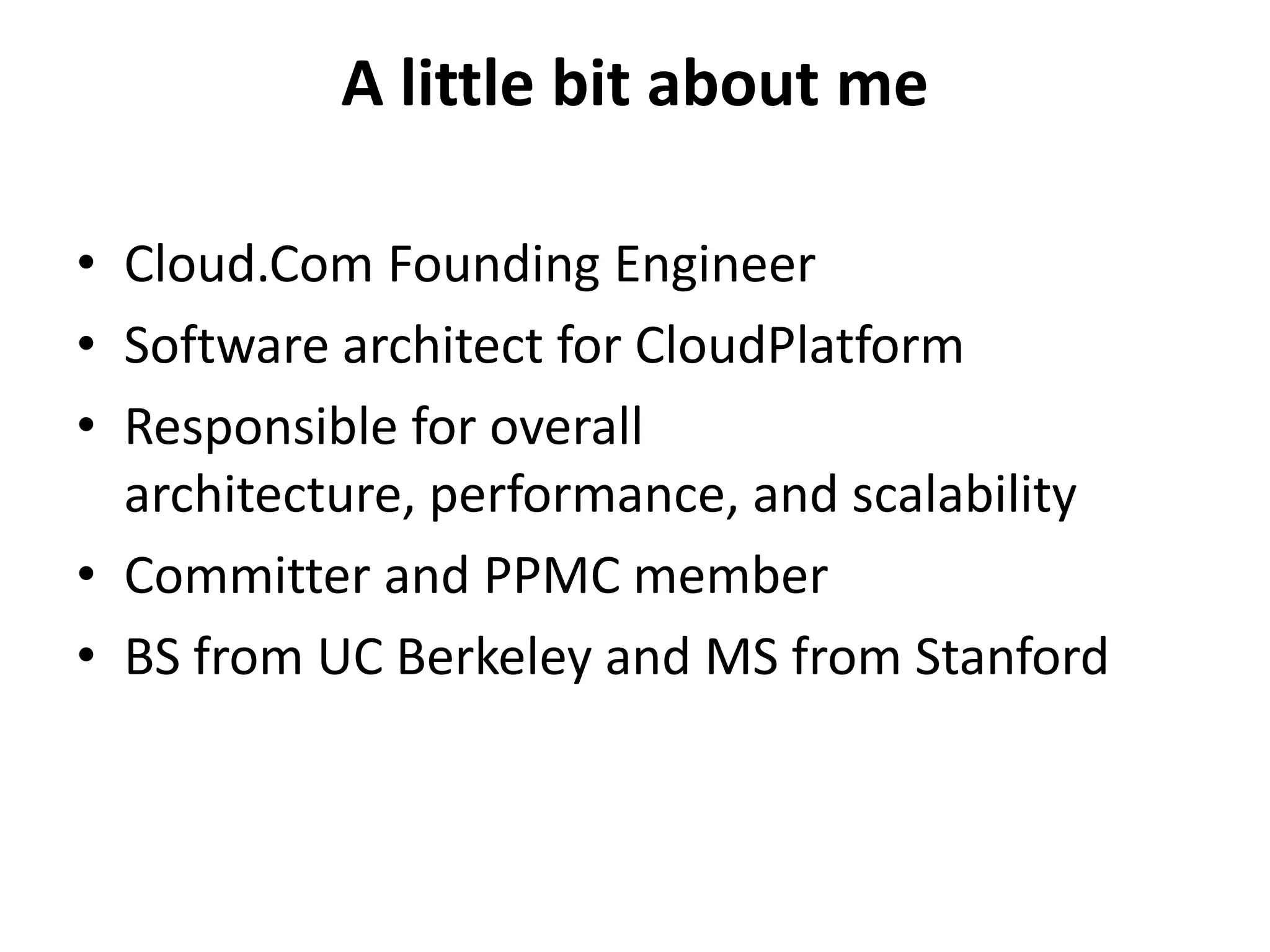 A little bit about me

• Cloud.Com Founding Engineer
• Software architect for CloudPlatform
• Responsible for overall architecture, performance, and scalability
• Committer and PPMC member
• BS from UC Berkeley and MS from Stanford